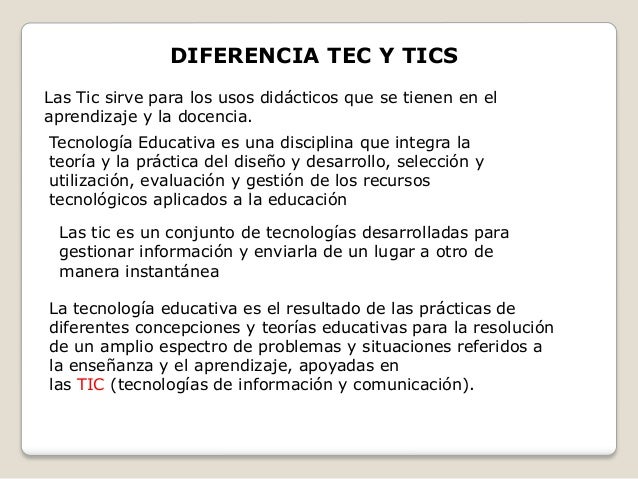 DIFERENCIA TEC Y TICS

Las Tic sirve para los usos didácticos que se tienen en el aprendizaje y la docencia.

Tecnología Educativa es una disciplina que integra la teoría y la práctica del diseño y desarrollo, selección y utilización, evaluación y gestión de los recursos tecnológicos aplicados a la educación

Las tic es un conjunto de tecnologías desarrolladas para gestionar información y enviarla de un lugar a otro de manera instantánea

La tecnología educativa es el resultado de las prácticas de diferentes concepciones y teorías educativas para la resolución de un amplio espectro de problemas y situaciones referidos a la enseñanza y el aprendizaje, apoyadas en las TIC (tecnologías de información y comunicación).